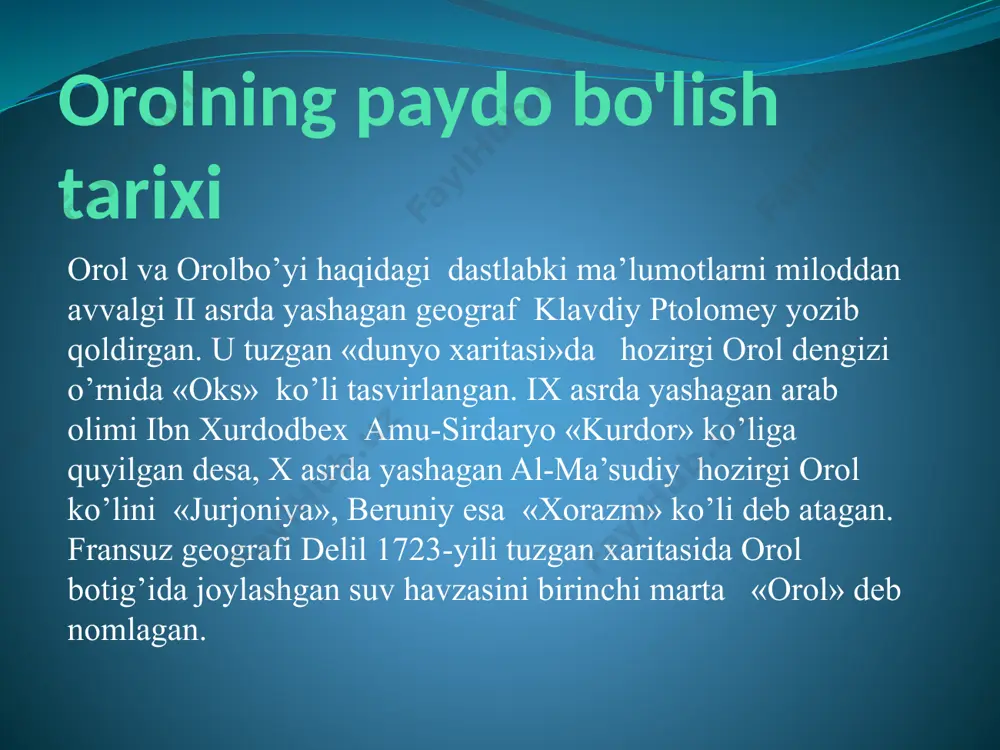 Orolning paydo bo'lish tarixi

Orol va Orolbo’yi haqidagi dastlabki ma’lumotlarni miloddan avvalgi II asrda yashagan geograf Klavdiy Ptolomey yozib qoldirgan. U tuzgan «dunyo xaritasi»da hozirgi Orol dengizi o’rnida «Oks» ko’li tasvirlangan. IX asrda yashagan arab olimi Ibn Xurdodbex Amu-Sirdaryo «Kurdor» ko’liga quyilgan desa, X asrda yashagan Al-Ma’sudiy hozirgi Orol ko’lini «Jurjoniya», Beruniy esa «Xorazm» ko’li deb atagan. Fransuz geografi Delil 1723-yili tuzgan xaritasida Orol botig’ida joylashgan suv havzasini birinchi marta «Orol» deb nomlagan.